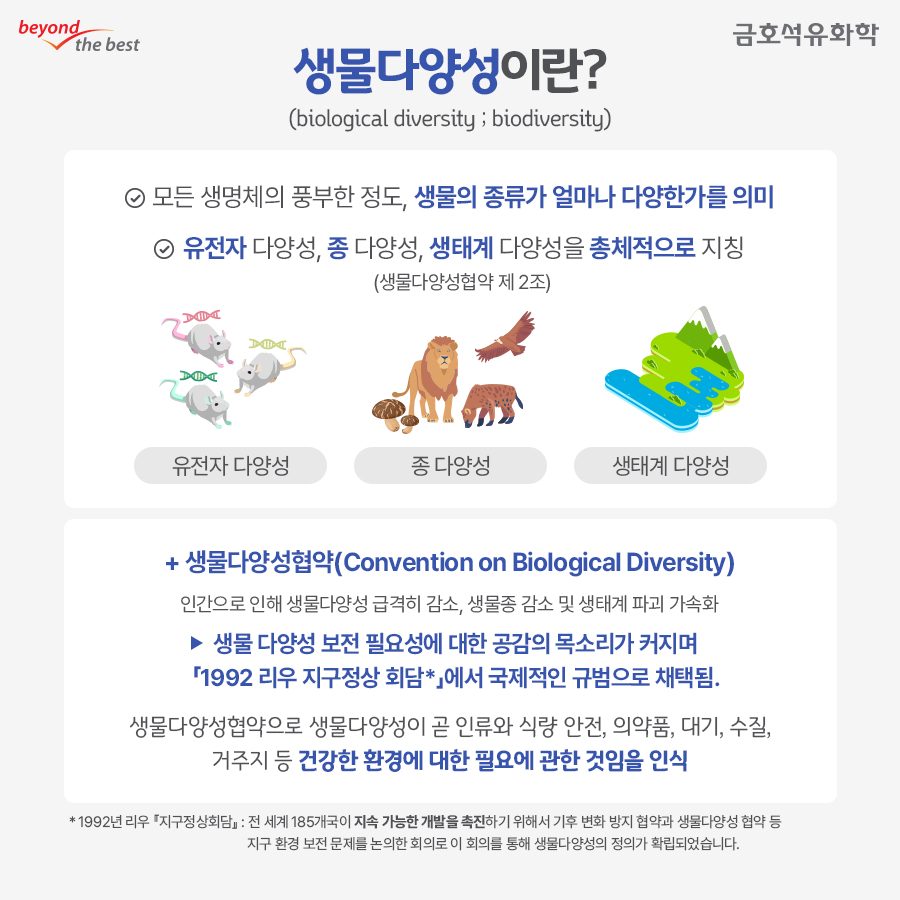 beyond the best

금호석유화학

생물다양성이란?

(biological diversity ; biodiversity)

모든 생명체의 풍부한 정도, 생물의 종류가 얼마나 다양한가를 의미

유전자 다양성, 종 다양성, 생태계 다양성을 총체적으로 지칭

(생물다양성협약 제 2조)

유전자 다양성

종 다양성

생태계 다양성

+ 생물다양성협약(Convention on Biological Diversity)

인간으로 인해 생물다양성 급격히 감소, 생물종 감소 및 생태계 파괴 가속화

▶ 생물 다양성 보전 필요성에 대한 공감의 목소리가 커지며 『1992 리우 지구정상 회담*』에서 국제적인 규범으로 채택됨.

생물다양성협약으로 생물다양성이 곧 인류와 식량 안전, 의약품, 대기, 수질, 거주지 등 건강한 환경에 대한 필요에 관한 것임을 인식

* 1992년 리우 『지구정상회담』 : 전 세계 185개국이 지속 가능한 개발을 촉진하기 위해서 기후 변화 방지 협약과 생물다양성 협약 등 지구 환경 보전 문제를 논의한 회의로 이 회의를 통해 생물다양성의 정의가 확립되었습니다.